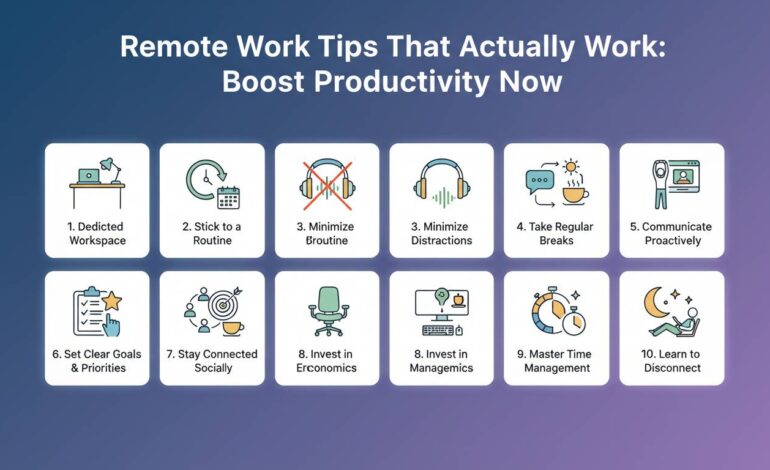 Remote Work Tips That Actually Work: Boost Productivity Now

1. Dedicted Workspace

2. Stick to a Routine

3. Minimize Broutine

3. Minimize Distractions

4. Take Regular Breaks

5. Communicate Proactively

6. Set Clear Goals & Priorities

7. Stay Connected Socially

8. Invest in Erconomics

8. Invest in Managemics

9. Master Time Management

10. Learn to Disconnect